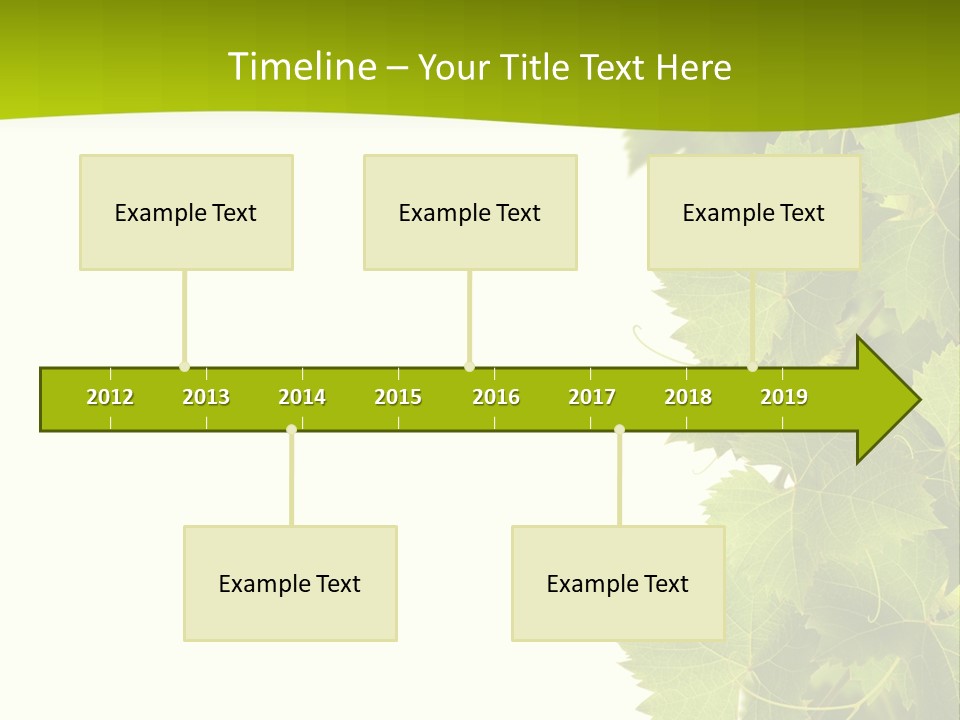 Timeline – Your Title Text Here

Example Text

Example Text

Example Text

2012 2013 2014 2015 2016 2017 2018 2019

Example Text

Example Text